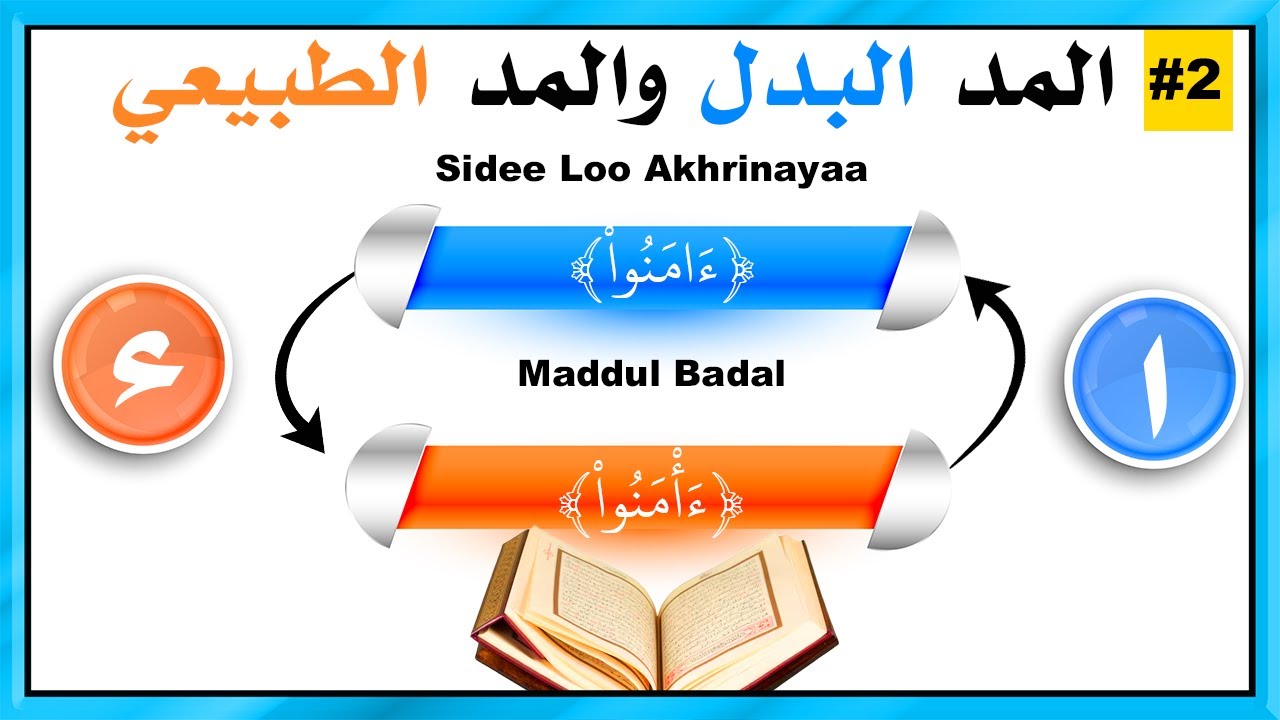 #2 المد البدل والمد الطبيعي

Sidee Loo Akhrinayaa

﴿ءَامَنُواْ﴾

ء

Maddul Badal

ا

﴿ءَأْمَنُواْ﴾